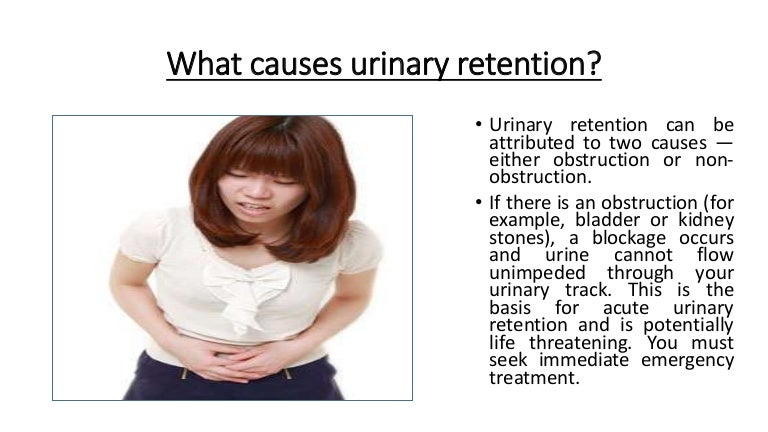 What causes urinary retention?

• Urinary retention can be attributed to two causes — either obstruction or non-obstruction.

• If there is an obstruction (for example, bladder or kidney stones), a blockage occurs and urine cannot flow unimpeded through your urinary track. This is the basis for acute urinary retention and is potentially life threatening. You must seek immediate emergency treatment.